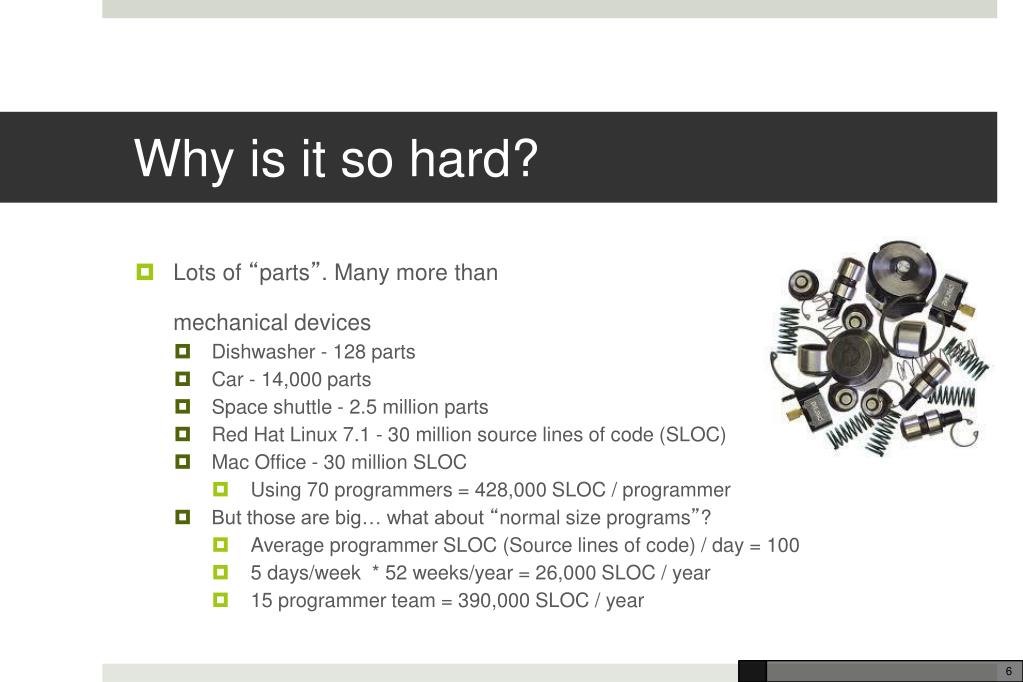 Why is it so hard?

Lots of “parts”. Many more than

mechanical devices

Dishwasher - 128 parts

Car - 14,000 parts

Space shuttle - 2.5 million parts

Red Hat Linux 7.1 - 30 million source lines of code (SLOC)

Mac Office - 30 million SLOC

Using 70 programmers = 428,000 SLOC / programmer

But those are big… what about “normal size programs”?

Average programmer SLOC (Source lines of code) / day = 100

5 days/week * 52 weeks/year = 26,000 SLOC / year

15 programmer team = 390,000 SLOC / year

6